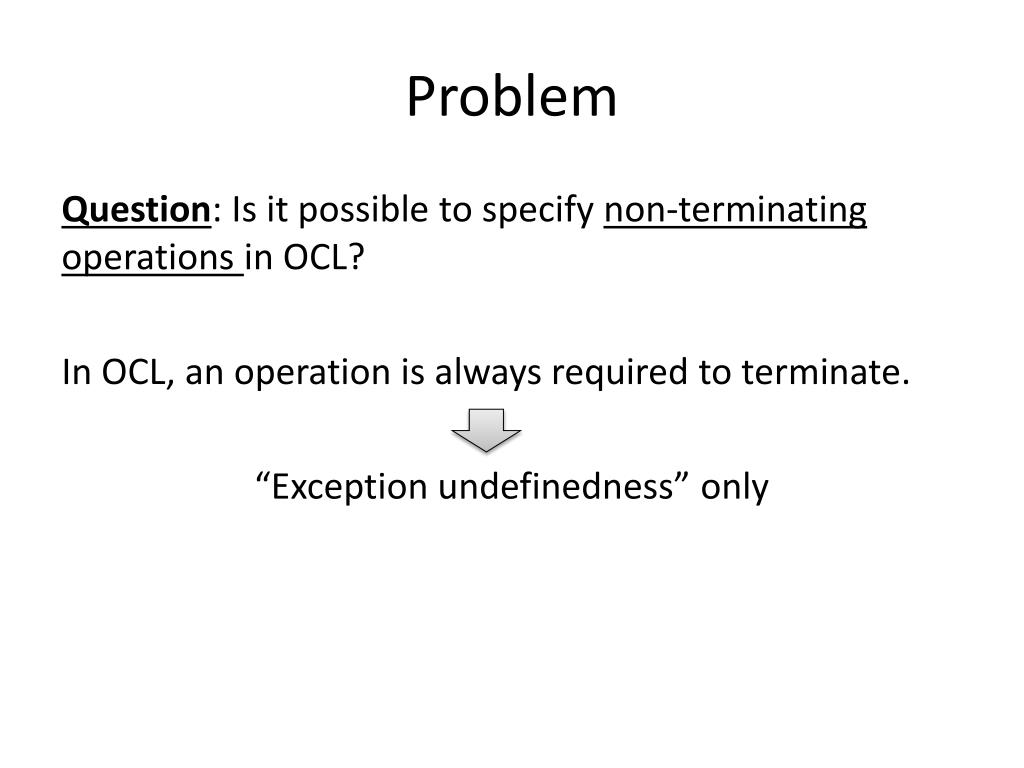 Problem

Question: Is it possible to specify non-terminating operations in OCL?

In OCL, an operation is always required to terminate.

“Exception undefinedness” only